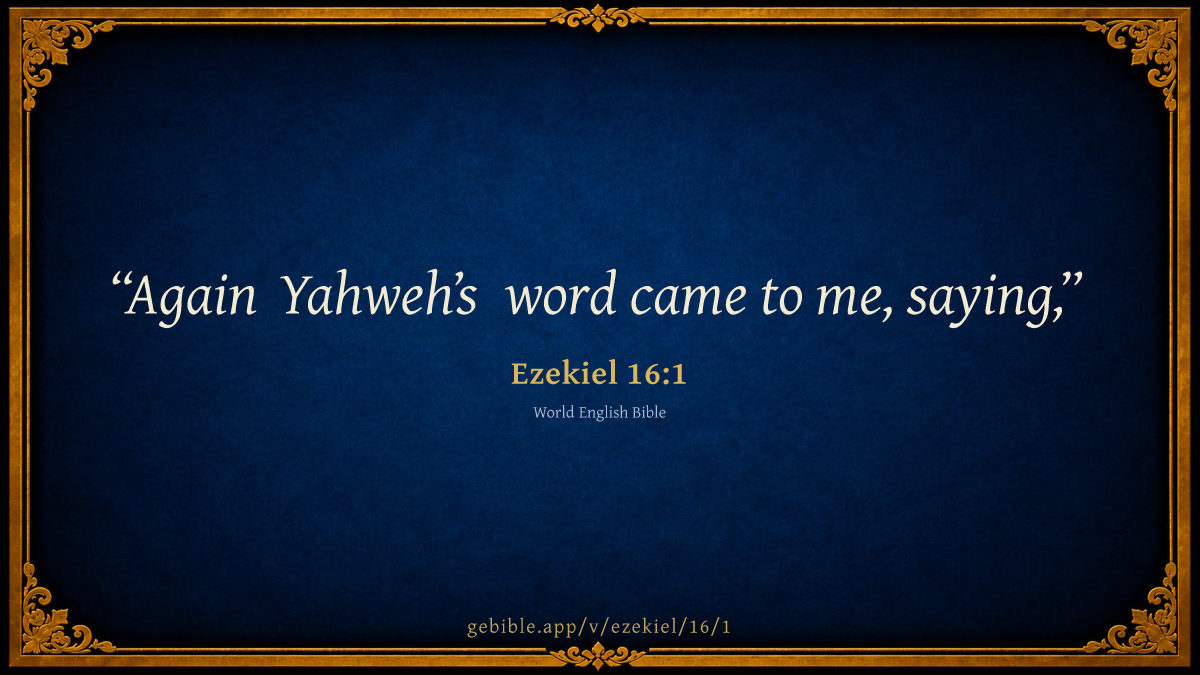 “Again Yahweh’s word came to me, saying,”

Ezekiel 16:1

World English Bible

gebible.app/v/ezekiel/16/1